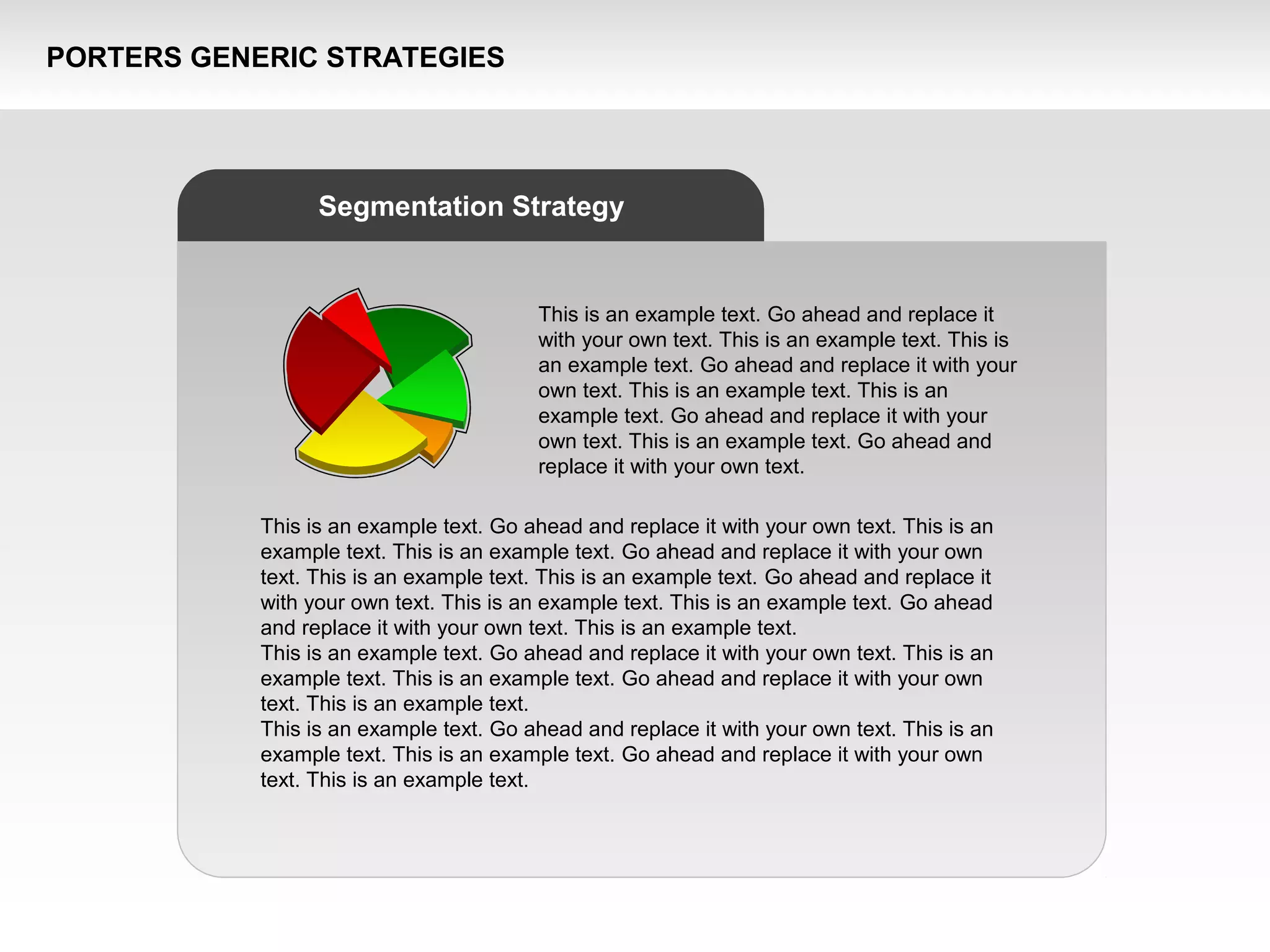 PORTERS GENERIC STRATEGIES

Segmentation Strategy

This is an example text. Go ahead and replace it with your own text. This is an example text. This is an example text. Go ahead and replace it with your own text. This is an example text. This is an example text. Go ahead and replace it with your own text. This is an example text. Go ahead and replace it with your own text.

This is an example text. Go ahead and replace it with your own text. This is an example text. This is an example text. Go ahead and replace it with your own text. This is an example text. This is an example text. Go ahead and replace it with your own text. This is an example text. This is an example text. Go ahead and replace it with your own text. This is an example text.
This is an example text. Go ahead and replace it with your own text. This is an example text. This is an example text. Go ahead and replace it with your own text. This is an example text.
This is an example text. Go ahead and replace it with your own text. This is an example text. This is an example text. Go ahead and replace it with your own text. This is an example text.